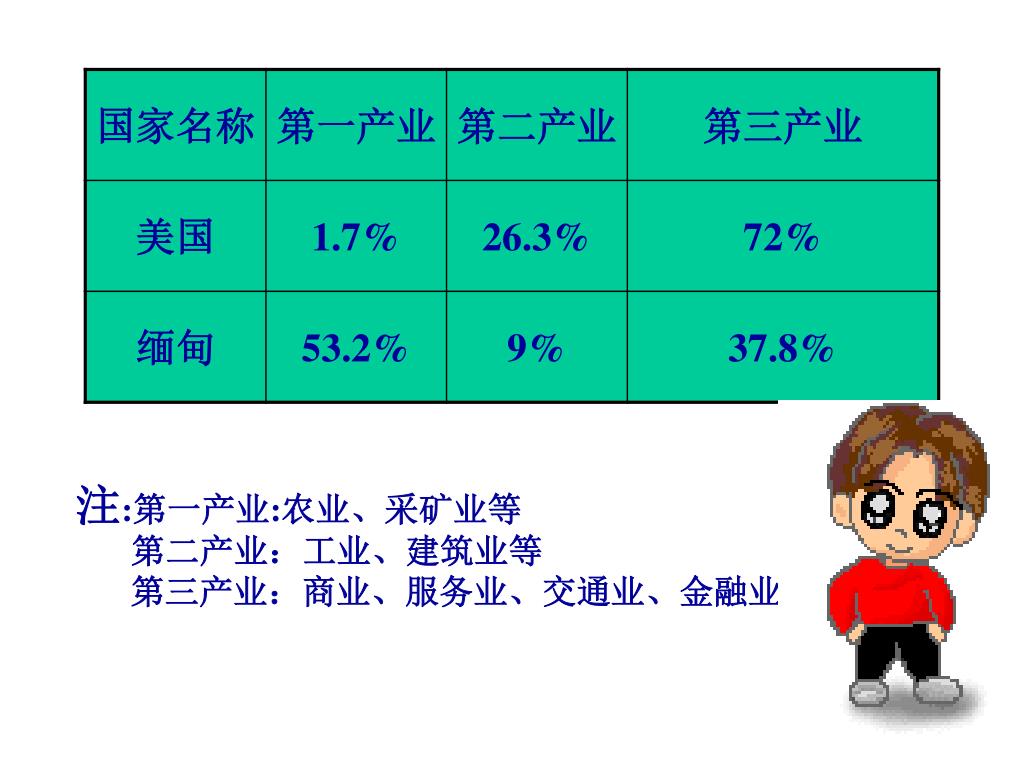 | 国家名称 | 第一产业 | 第二产业 | 第三产业 |
|---|---|---|---|
| 美国 | 1.7% | 26.3% | 72% |
| 缅甸 | 53.2% | 9% | 37.8% |

注:第一产业:农业、采矿业等
第二产业：工业、建筑业等
第三产业：商业、服务业、交通业、金融业